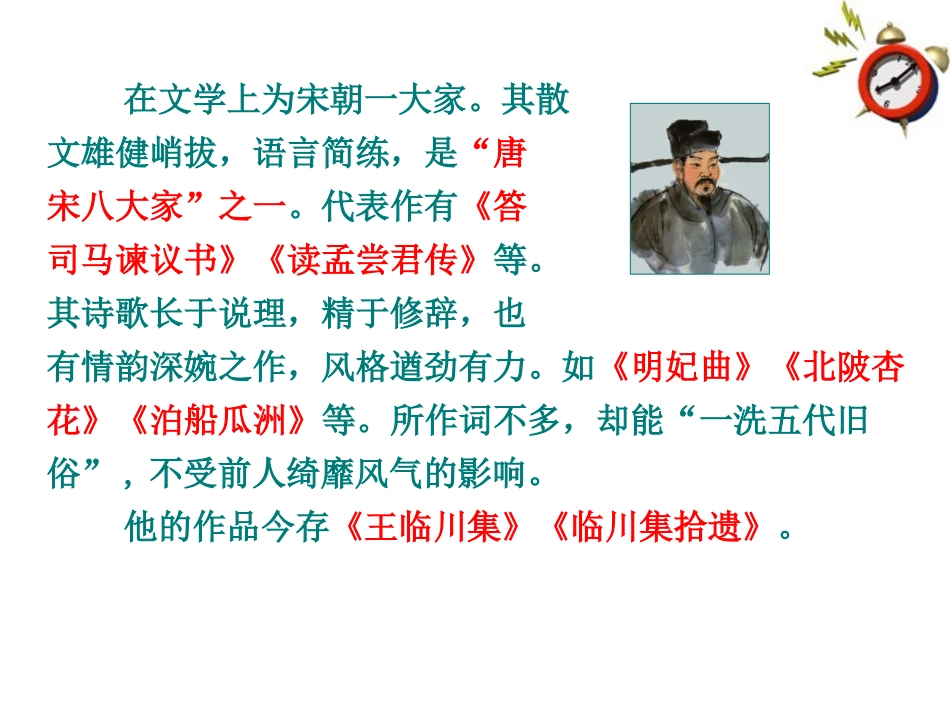 在文学上为宋朝一大家。其散文雄健峭拔，语言简练，是“唐宋八大家”之一。代表作有《答司马谏议书》《读孟尝君传》等。其诗歌长于说理，精于修辞，也有情韵深婉之作，风格遒劲有力。如《明妃曲》《北陂杏花》《泊船瓜洲》等。所作词不多，却能“一洗五代旧俗”，不受前人绮靡风气的影响。

他的作品今存《王临川集》《临川集拾遗》。